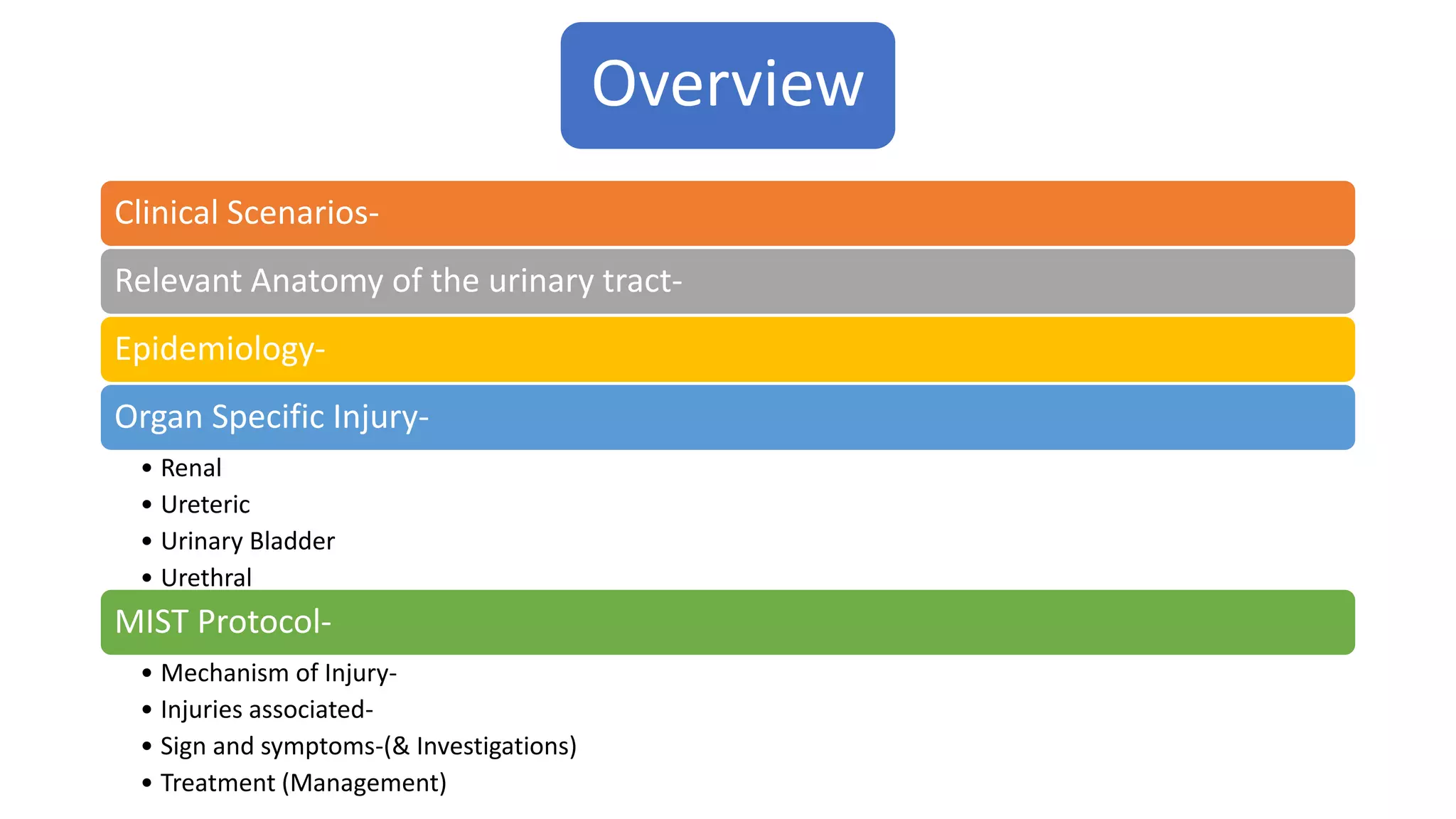 Overview

Clinical Scenarios-

Relevant Anatomy of the urinary tract-

Epidemiology-

Organ Specific Injury-

• Renal
• Ureteric
• Urinary Bladder
• Urethral

MIST Protocol-

• Mechanism of Injury-
• Injuries associated-
• Sign and symptoms-(& Investigations)
• Treatment (Management)